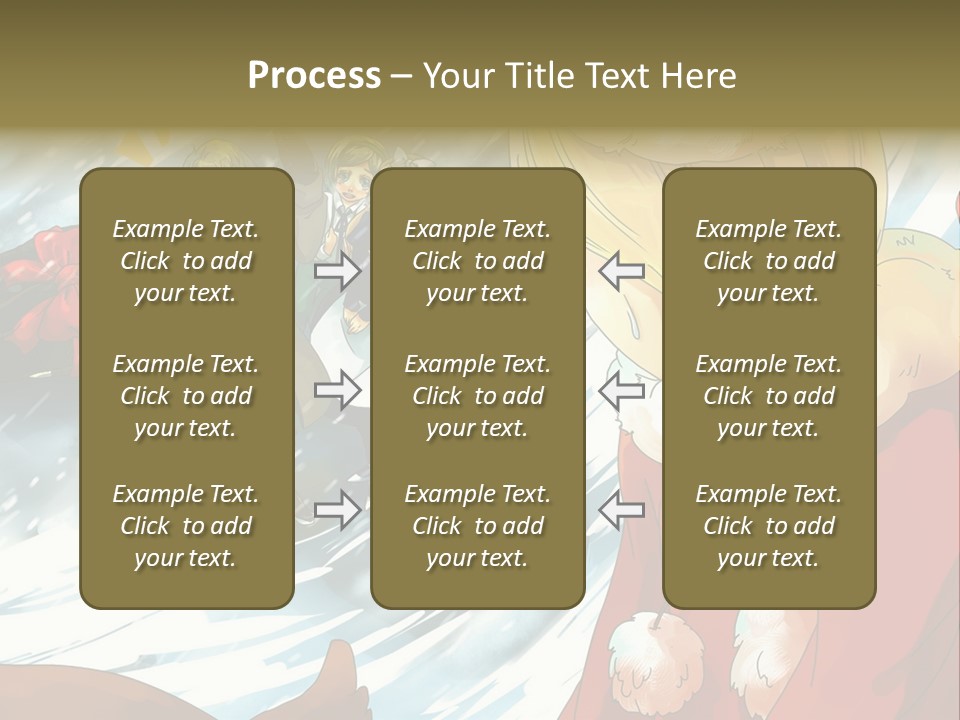 Process – Your Title Text Here

Example Text. Click to add your text.

Example Text. Click to add your text.

Example Text. Click to add your text.

Example Text. Click to add your text.

Example Text. Click to add your text.

Example Text. Click to add your text.

Example Text. Click to add your text.

Example Text. Click to add your text.

Example Text. Click to add your text.